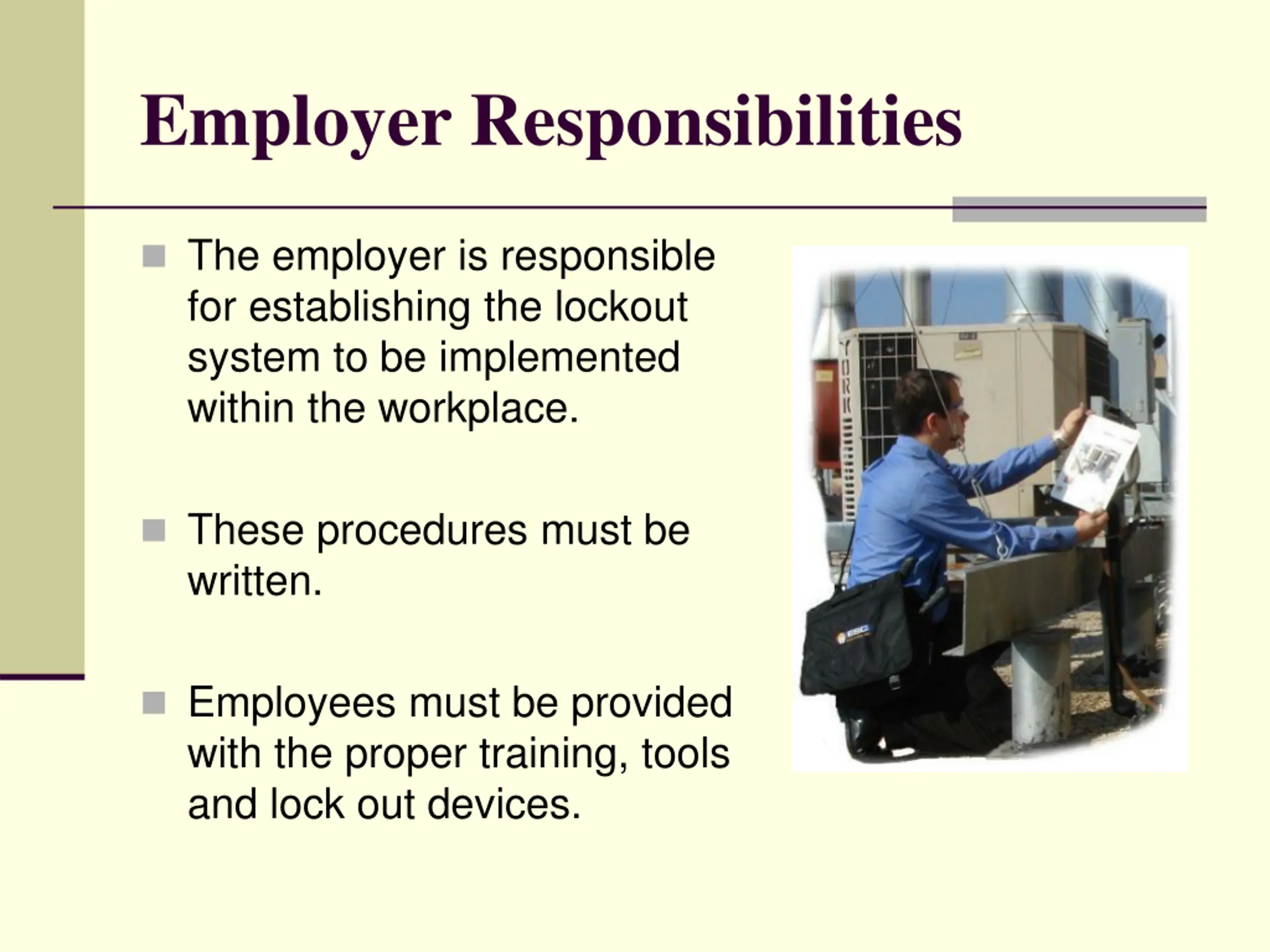 Employer Responsibilities

The employer is responsible for establishing the lockout system to be implemented within the workplace.

These procedures must be written.

Employees must be provided with the proper training, tools and lock out devices.

YORK

ESC